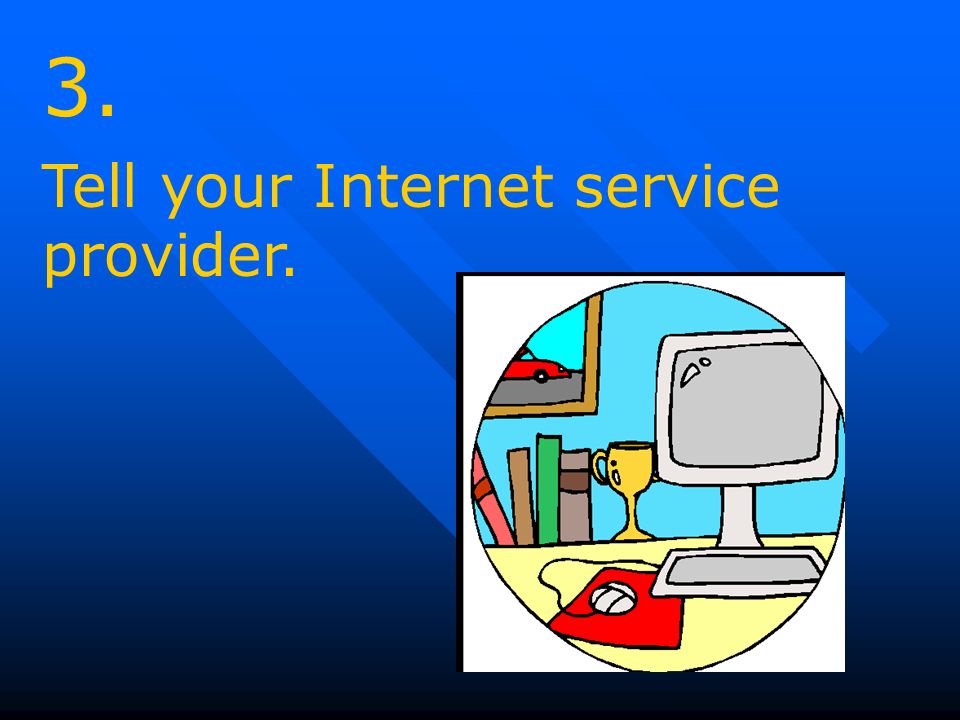 3.

Tell your Internet service provider.